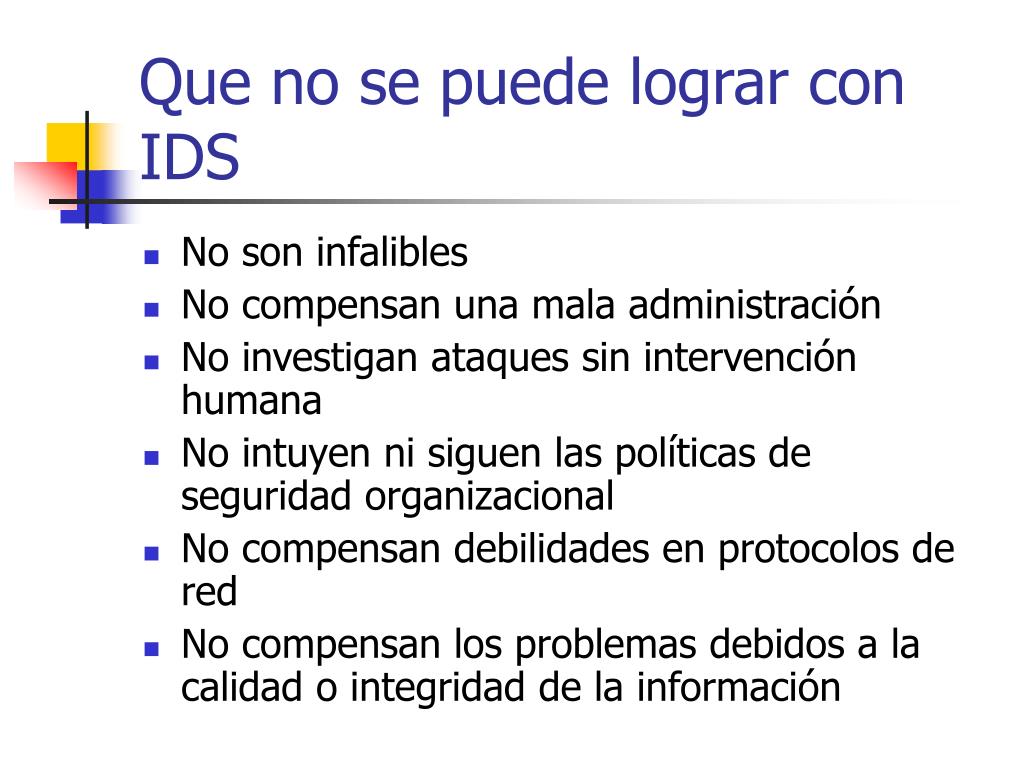 Que no se puede lograr con IDS

- No son infalibles
- No compensan una mala administración
- No investigan ataques sin intervención humana
- No intuyen ni siguen las políticas de seguridad organizacional
- No compensan debilidades en protocolos de red
- No compensan los problemas debidos a la calidad o integridad de la información